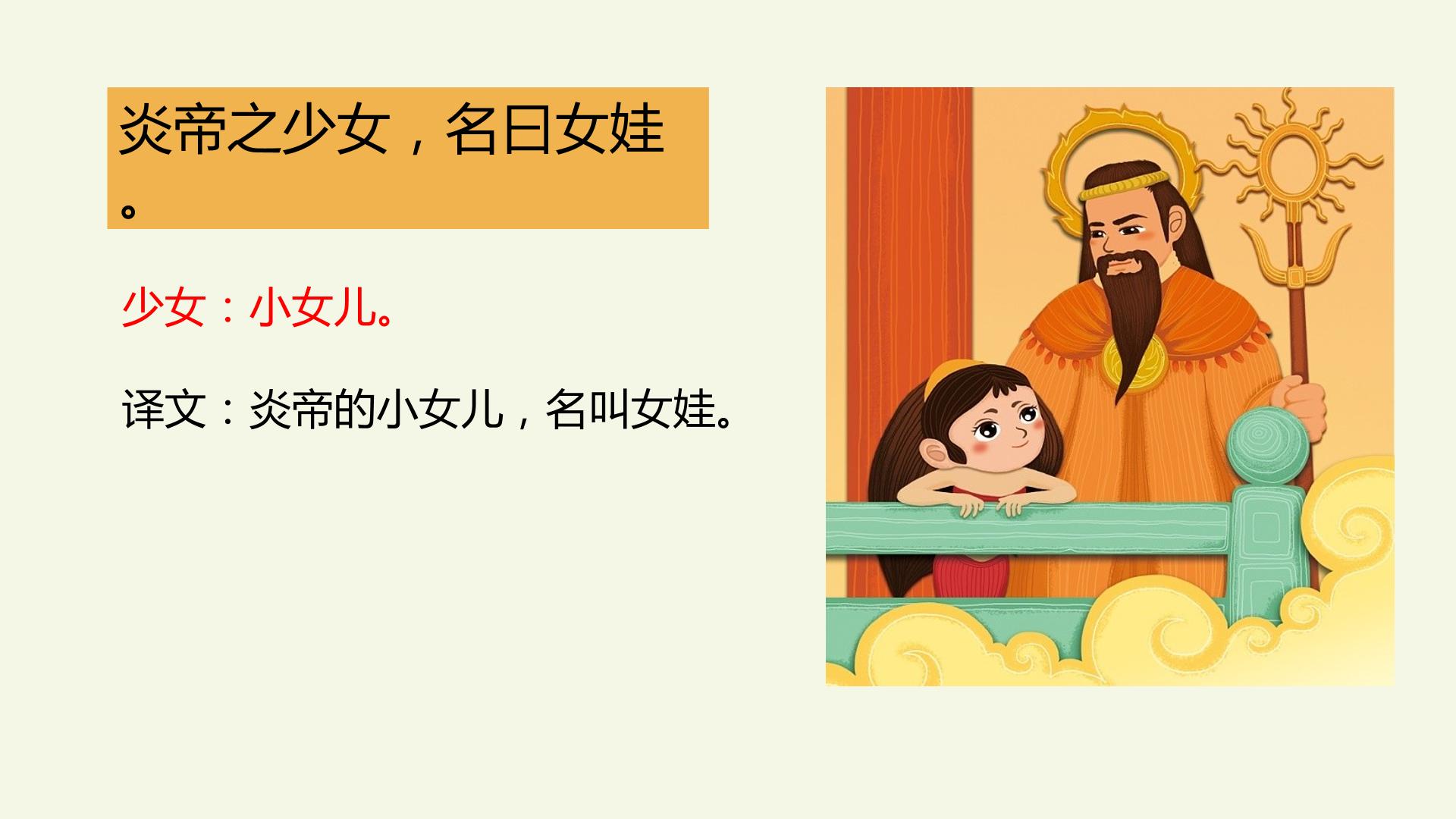 炎帝之少女，名曰女娃。

少女：小女儿。

译文：炎帝的小女儿，名叫女娃。